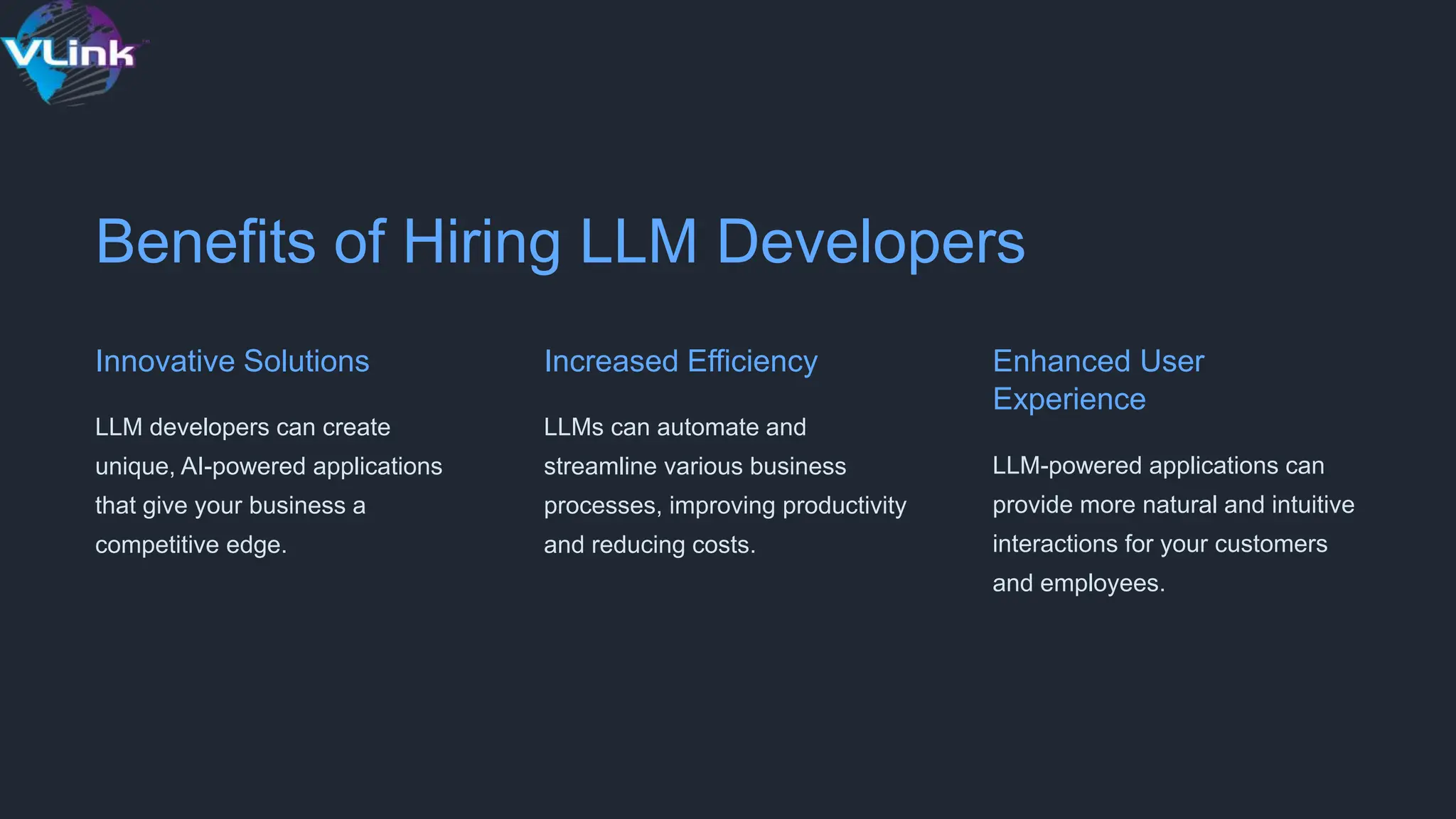 VLink

Benefits of Hiring LLM Developers

Innovative Solutions

LLM developers can create unique, AI-powered applications that give your business a competitive edge.

Increased Efficiency

LLMs can automate and streamline various business processes, improving productivity and reducing costs.

Enhanced User Experience

LLM-powered applications can provide more natural and intuitive interactions for your customers and employees.